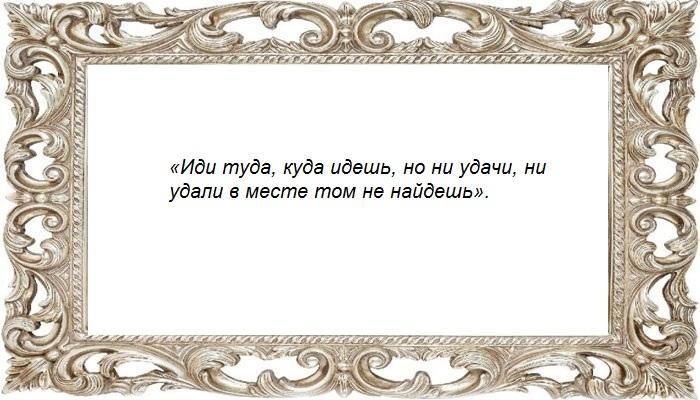 «Иди туда, куда идешь, но ни удачи, ни удали в месте том не найдешь».